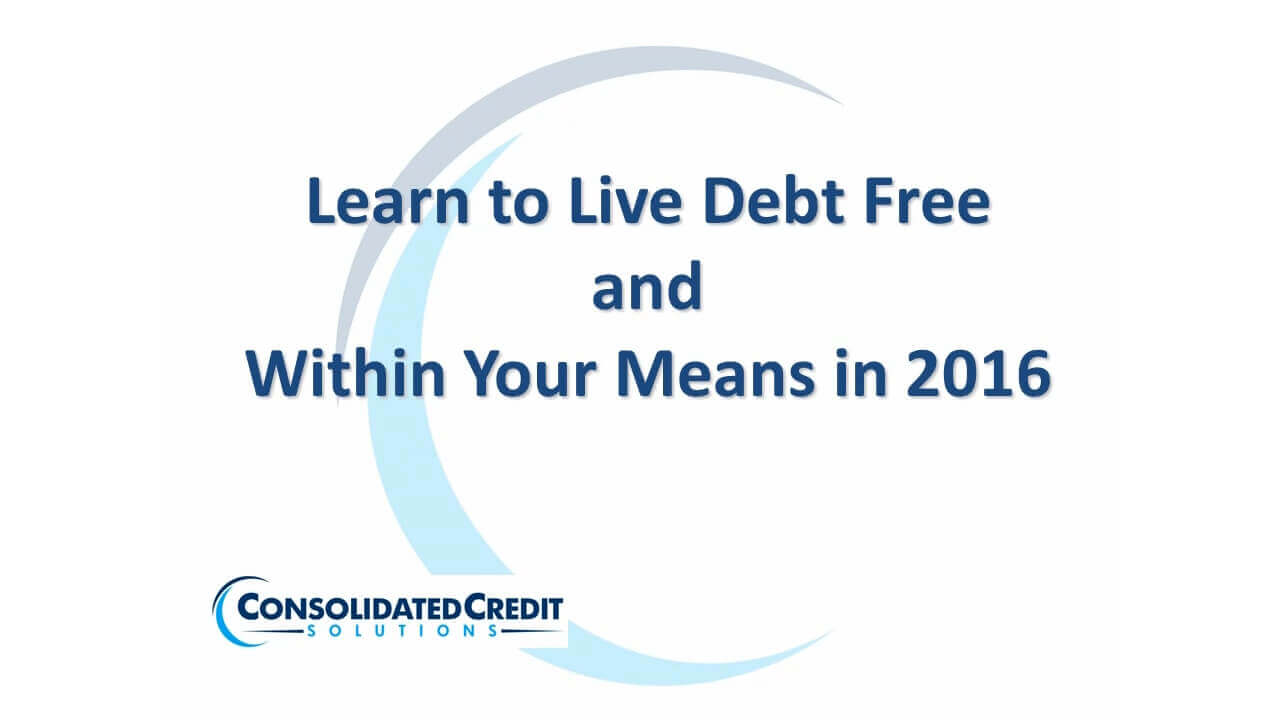 Learn to Live Debt Free
and
Within Your Means in 2016

CONSOLIDATED CREDIT
SOLUTIONS